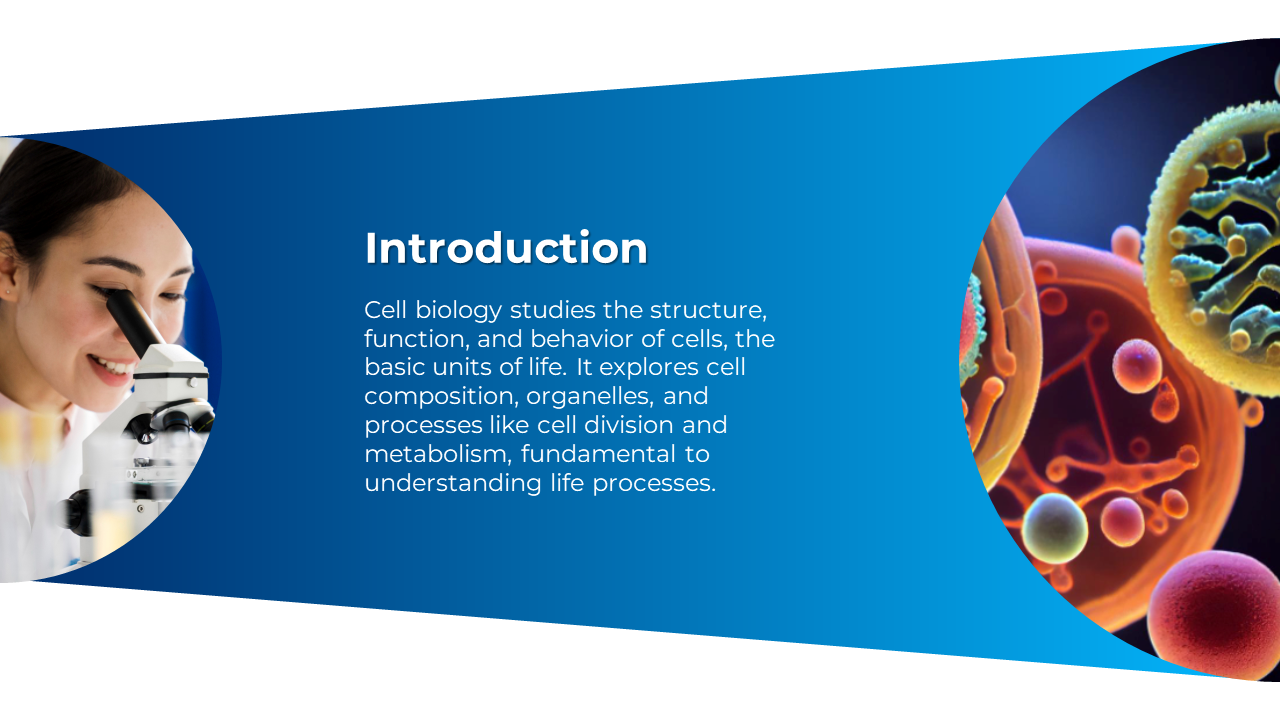 Introduction

Cell biology studies the structure, function, and behavior of cells, the basic units of life. It explores cell composition, organelles, and processes like cell division and metabolism, fundamental to understanding life processes.